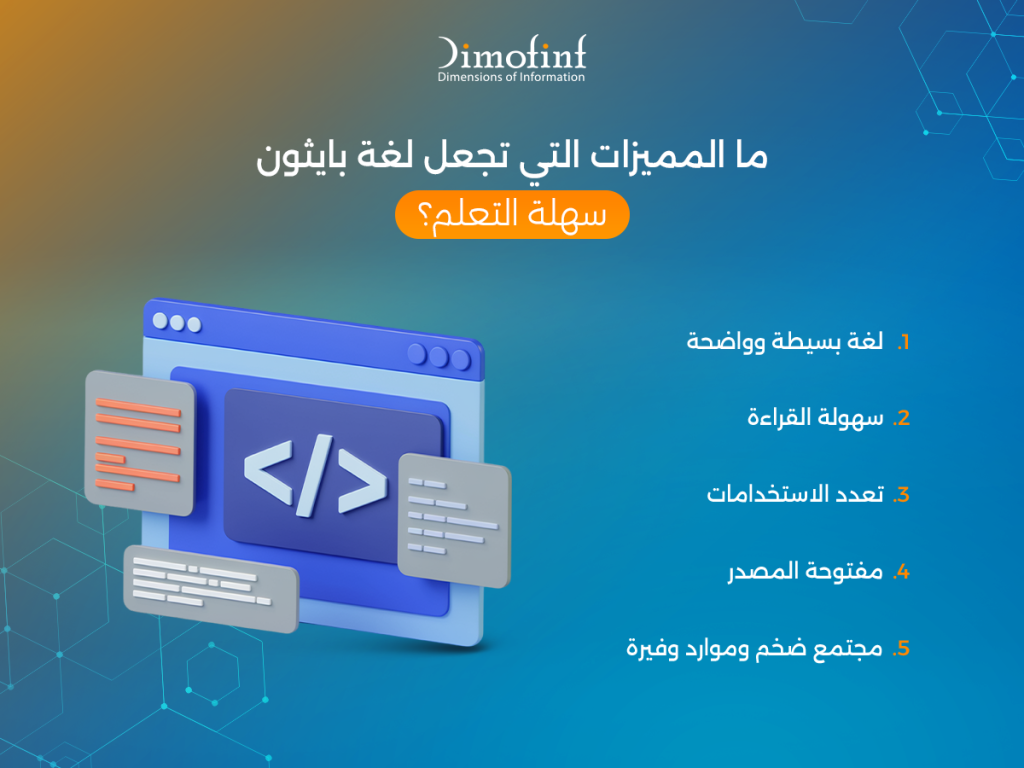 Dimofinf
Dimensions of Information

ما المميزات التي تجعل لغة بايثون
سهلة التعلم؟

</>

1. لغة بسيطة وواضحة

2. سهولة القراءة

3. تعدد الاستخدامات

4. مفتوحة المصدر

5. مجتمع ضخم وموارد وفيرة